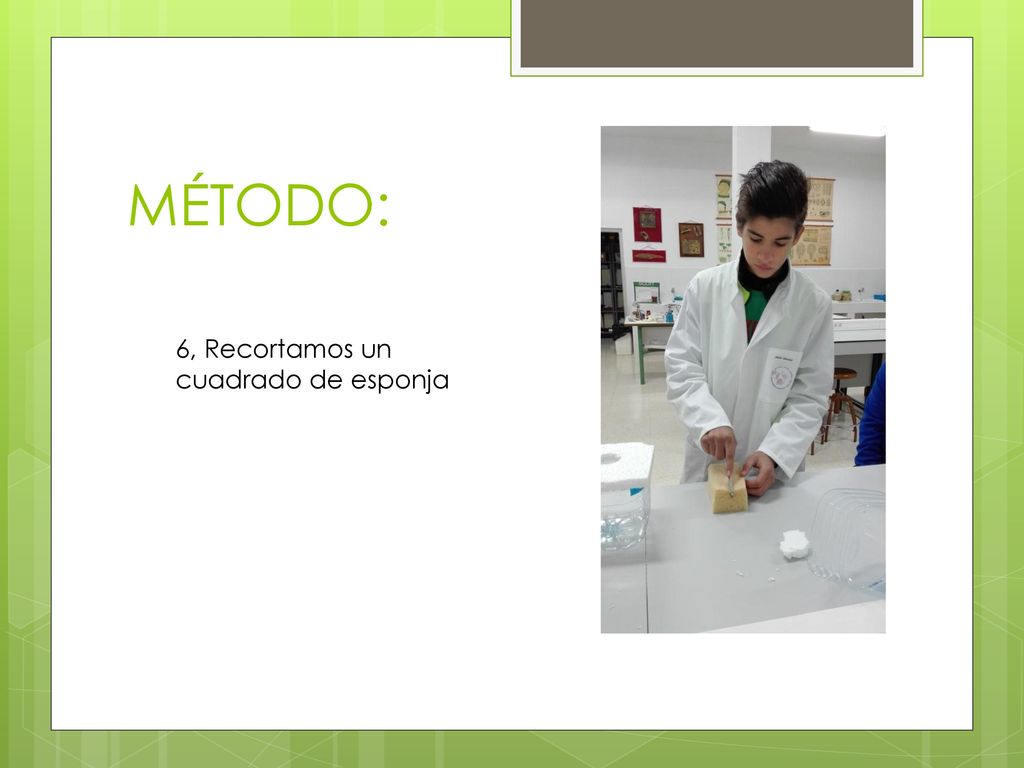 MÉTODO:

6, Recortamos un cuadrado de esponja